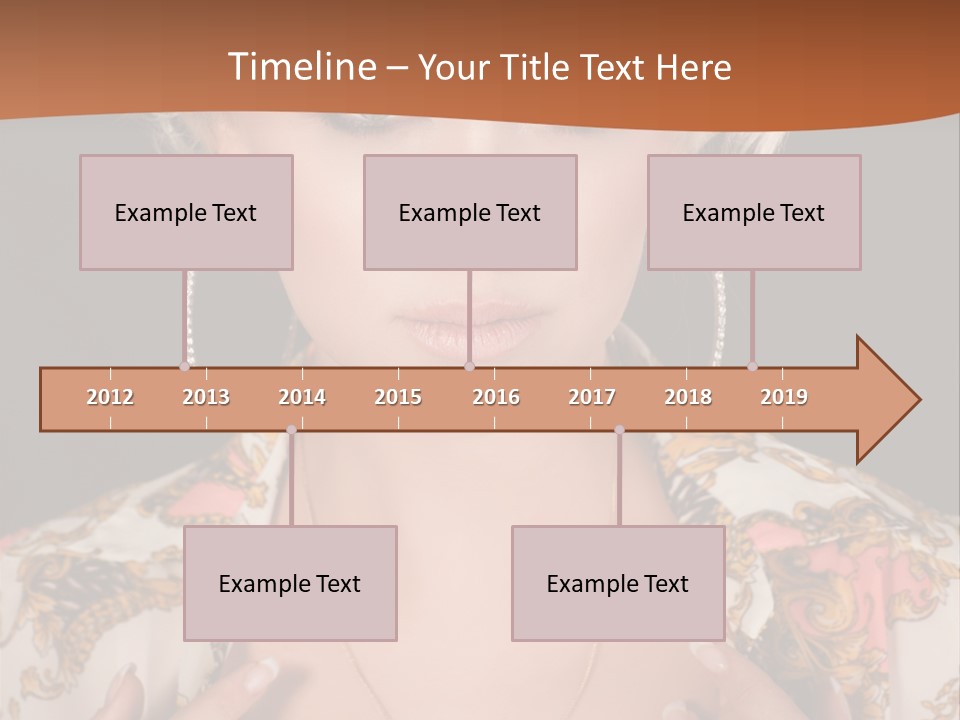 Timeline – Your Title Text Here

Example Text

Example Text

Example Text

2012 2013 2014 2015 2016 2017 2018 2019

Example Text

Example Text